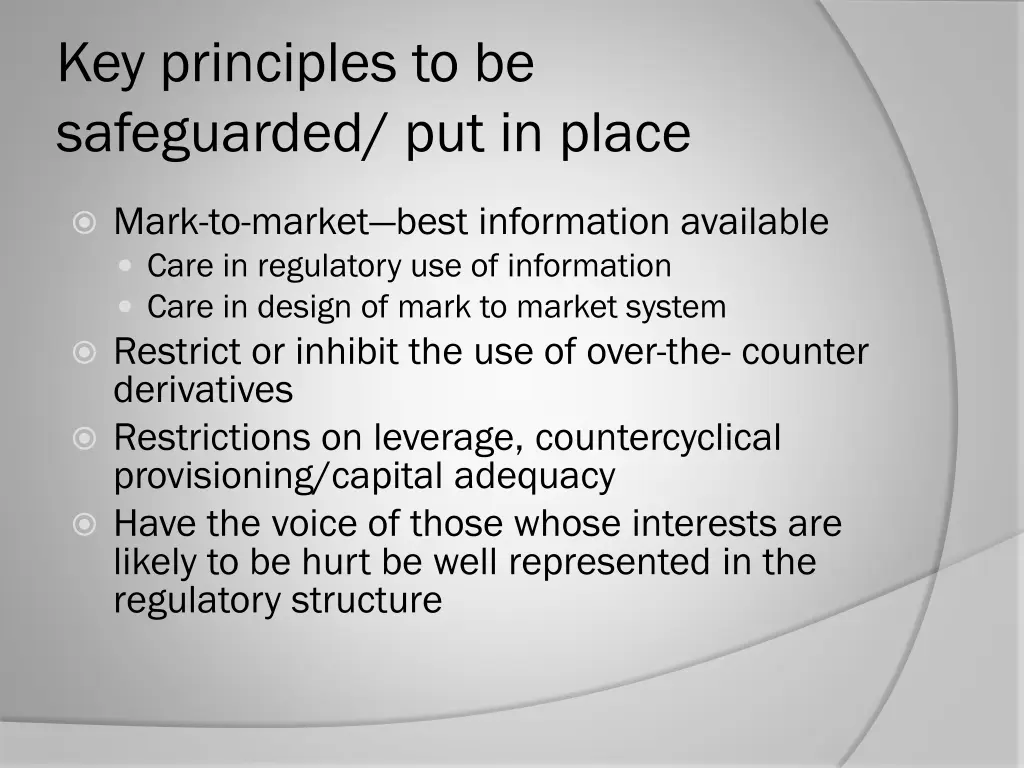 Key principles to be safeguarded/ put in place

Mark-to-market—best information available
Care in regulatory use of information
Care in design of mark to market system
Restrict or inhibit the use of over-the- counter derivatives
Restrictions on leverage, countercyclical provisioning/capital adequacy
Have the voice of those whose interests are likely to be hurt be well represented in the regulatory structure